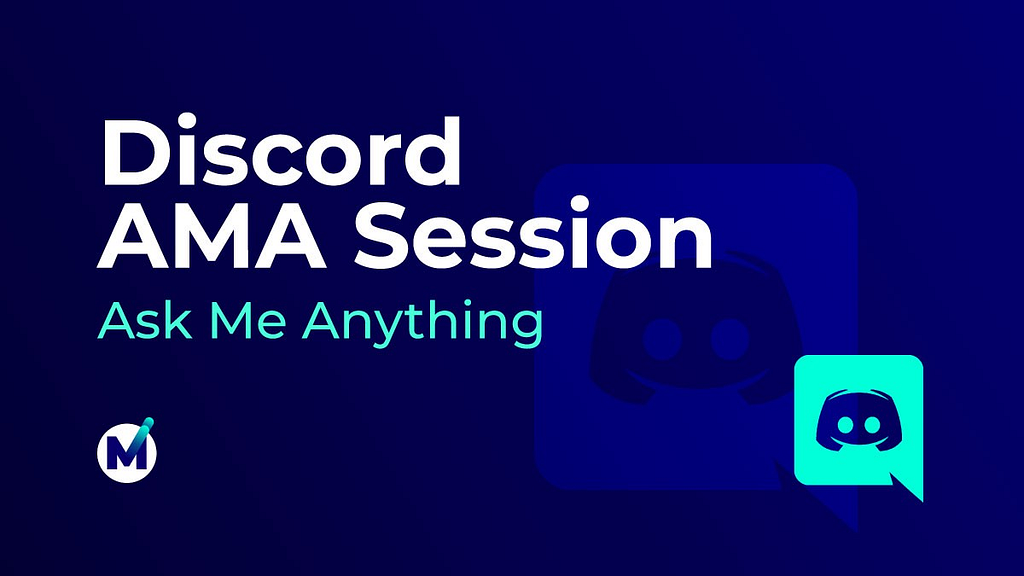 Discord
AMA Session
Ask Me Anything

M